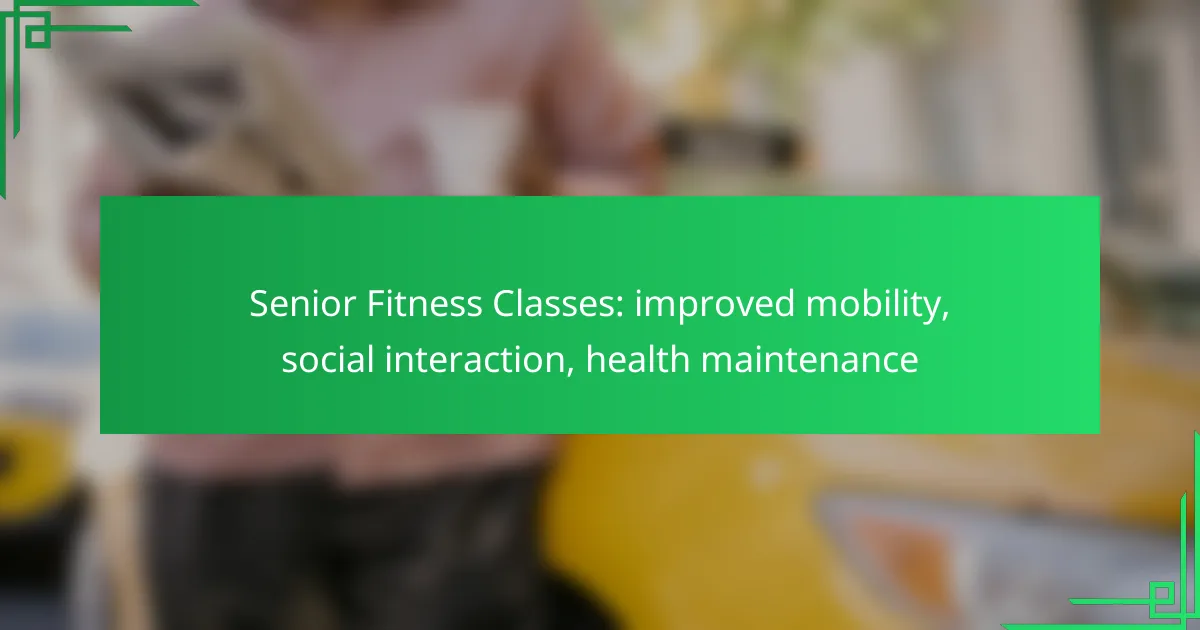 Senior Fitness Classes: improved mobility, social interaction, health maintenance